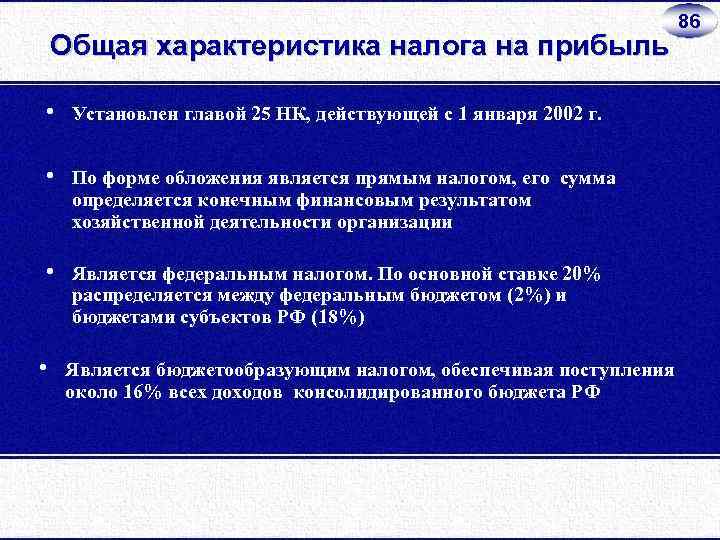 86

Общая характеристика налога на прибыль

• Установлен главой 25 НК, действующей с 1 января 2002 г.

• По форме обложения является прямым налогом, его сумма определяется конечным финансовым результатом хозяйственной деятельности организации

• Является федеральным налогом. По основной ставке 20% распределяется между федеральным бюджетом (2%) и бюджетами субъектов РФ (18%)

• Является бюджетообразующим налогом, обеспечивая поступления около 16% всех доходов консолидированного бюджета РФ